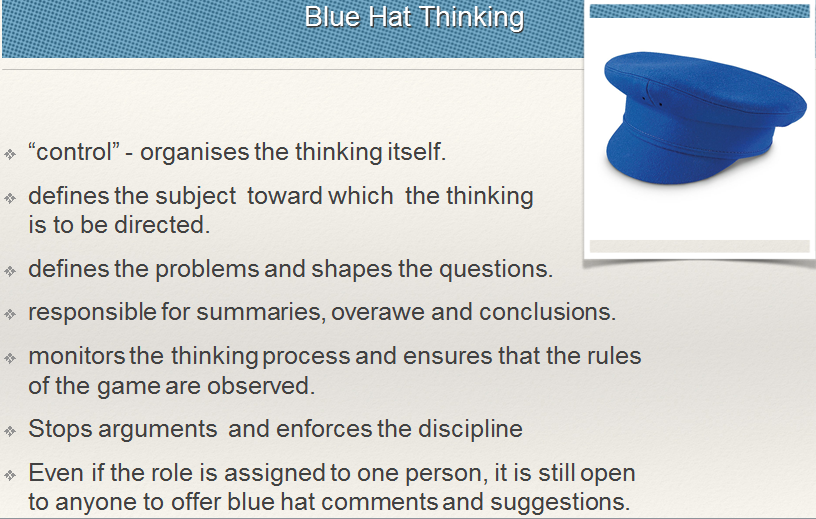 Blue Hat Thinking

❖ “control” - organises the thinking itself.

❖ defines the subject toward which the thinking is to be directed.

❖ defines the problems and shapes the questions.

❖ responsible for summaries, overawe and conclusions.

❖ monitors the thinking process and ensures that the rules of the game are observed.

❖ Stops arguments and enforces the discipline

❖ Even if the role is assigned to one person, it is still open to anyone to offer blue hat comments and suggestions.